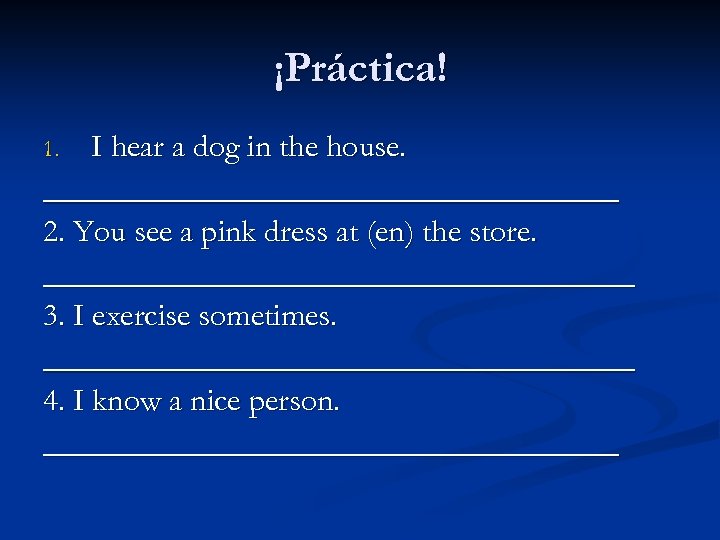 ¡Práctica!

1. I hear a dog in the house.

______________________________________

2. You see a pink dress at (en) the store.

______________________________________

3. I exercise sometimes.

______________________________________

4. I know a nice person.

______________________________________